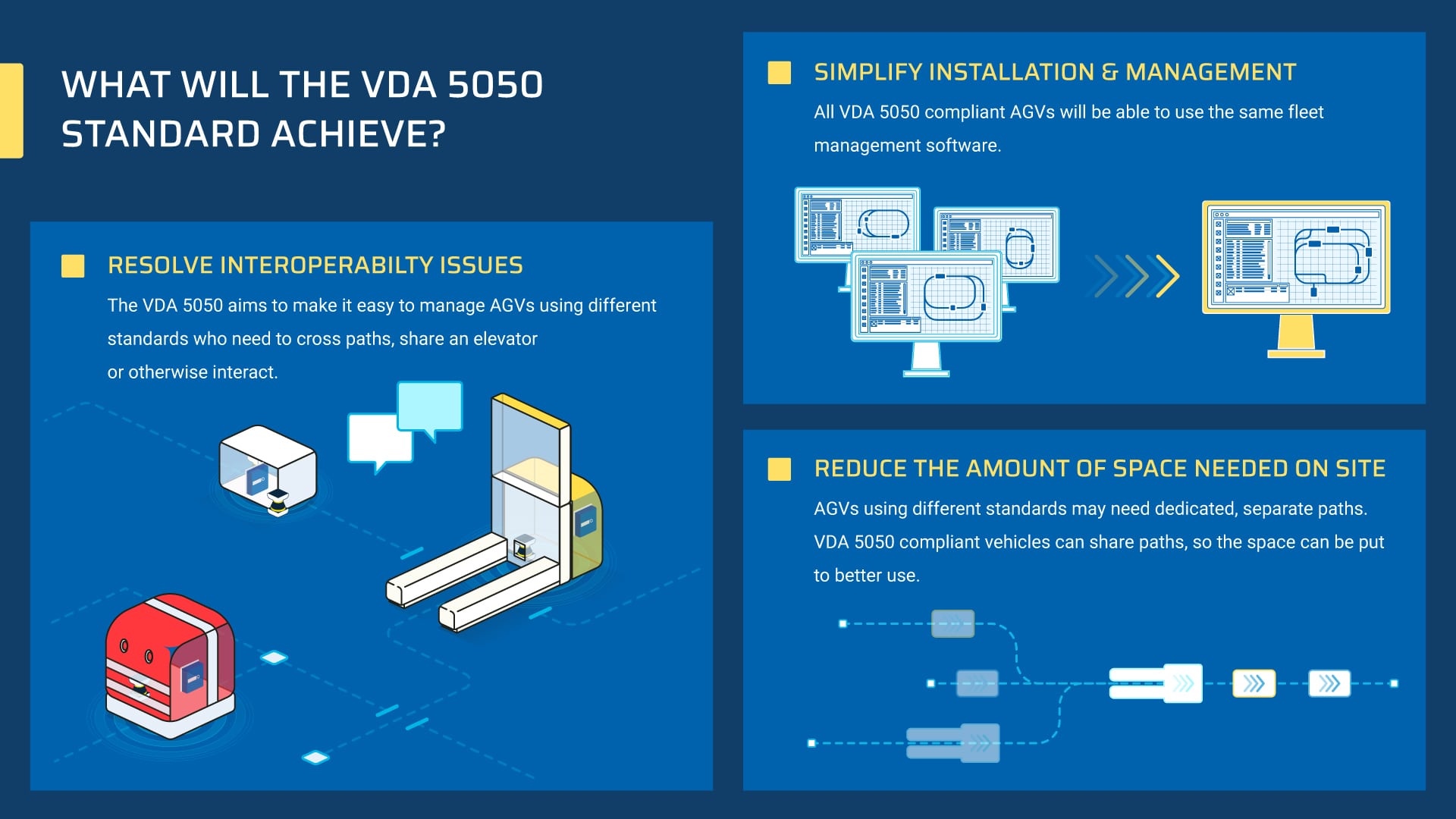 WHAT WILL THE VDA 5050 STANDARD ACHIEVE?

RESOLVE INTEROPERABILTY ISSUES

The VDA 5050 aims to make it easy to manage AGVs using different standards who need to cross paths, share an elevator or otherwise interact.

SIMPLIFY INSTALLATION & MANAGEMENT

All VDA 5050 compliant AGVs will be able to use the same fleet management software.

REDUCE THE AMOUNT OF SPACE NEEDED ON SITE

AGVs using different standards may need dedicated, separate paths. VDA 5050 compliant vehicles can share paths, so the space can be put to better use.